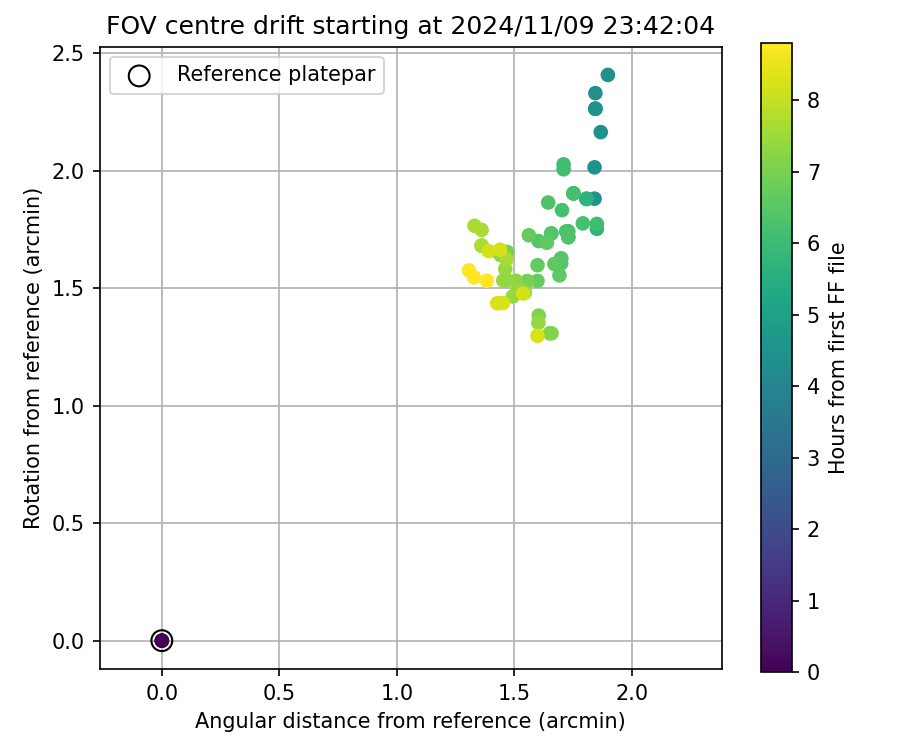 FOV centre drift starting at 2024/11/09 23:42:04

Reference platepar

Rotation from reference (arcmin)

2.5
2.0
1.5
1.0
0.5
0.0

0.0
0.5
1.0
1.5
2.0

Angular distance from reference (arcmin)

Hours from first FF file

8
7
6
5
4
3
2
1
0